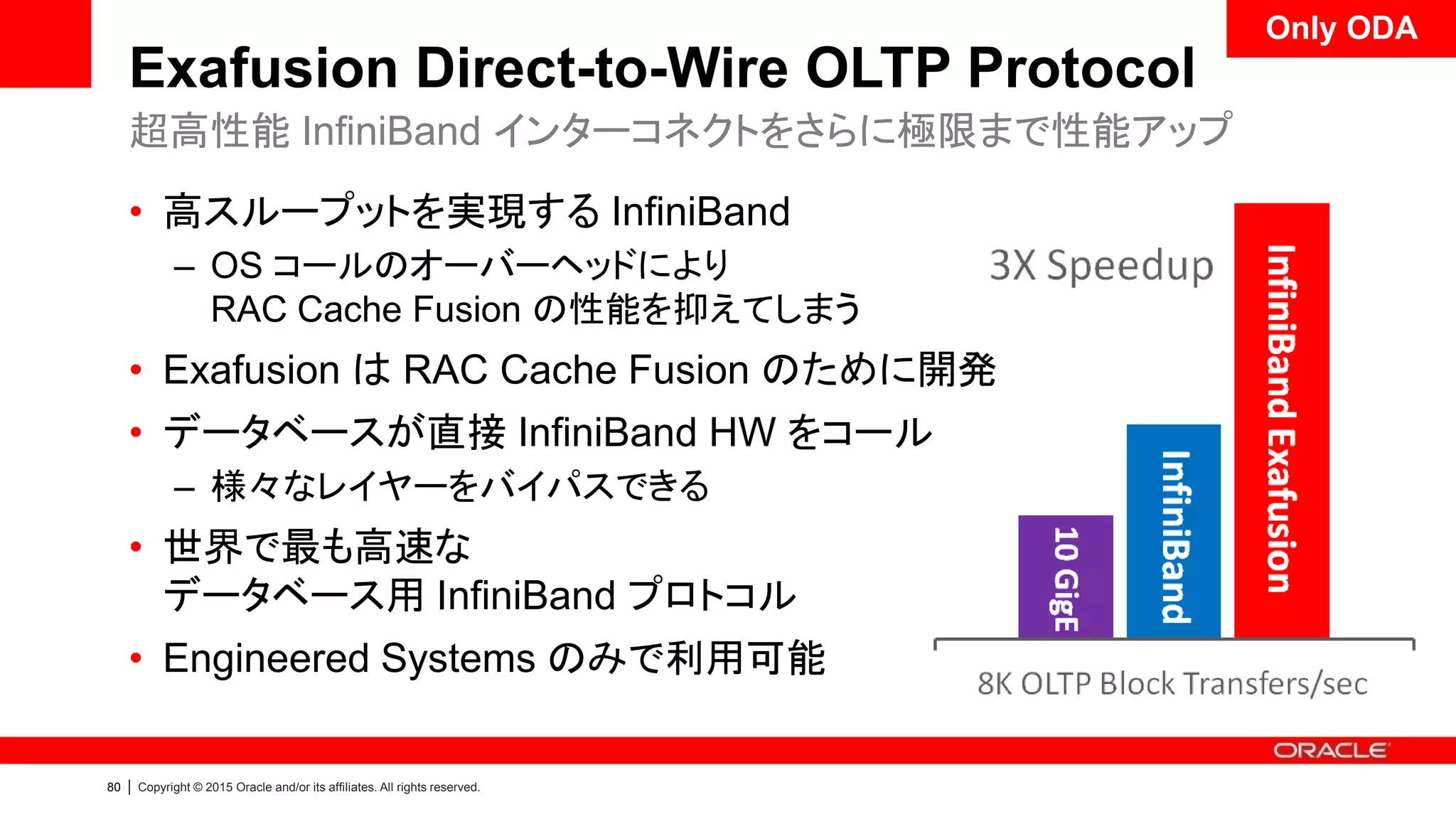 Only ODA

Exafusion Direct-to-Wire OLTP Protocol

超高性能 InfiniBand インターコネクトをさらに極限まで性能アップ

• 高スループットを実現する InfiniBand
– OS コールのオーバーヘッドにより RAC Cache Fusion の性能を抑えてしまう
• Exafusion は RAC Cache Fusion のために開発
• データベースが直接 InfiniBand HW をコール
– 様々なレイヤーをバイパスできる
• 世界で最も高速な データベース用 InfiniBand プロトコル
• Engineered Systems のみで利用可能

3X Speedup

10 GigE

InfiniBand

InfiniBand Exafusion

8K OLTP Block Transfers/sec

ORACLE

80 | Copyright © 2015 Oracle and/or its affiliates. All rights reserved.